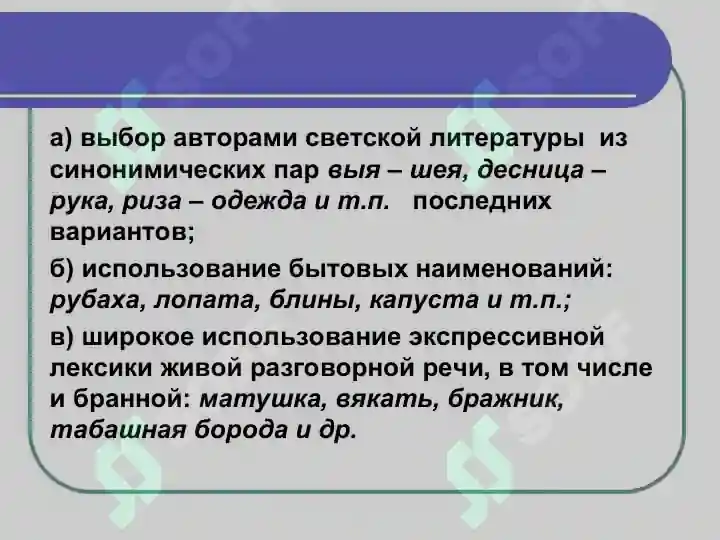 а) выбор авторами светской литературы из синонимических пар выя – шея, десница – рука, риза – одежда и т.п. последних вариантов;

б) использование бытовых наименований: рубаха, лопата, блины, капуста и т.п.;

в) широкое использование экспрессивной лексики живой разговорной речи, в том числе и бранной: матушка, вякать, бражник, табашная борода и др.